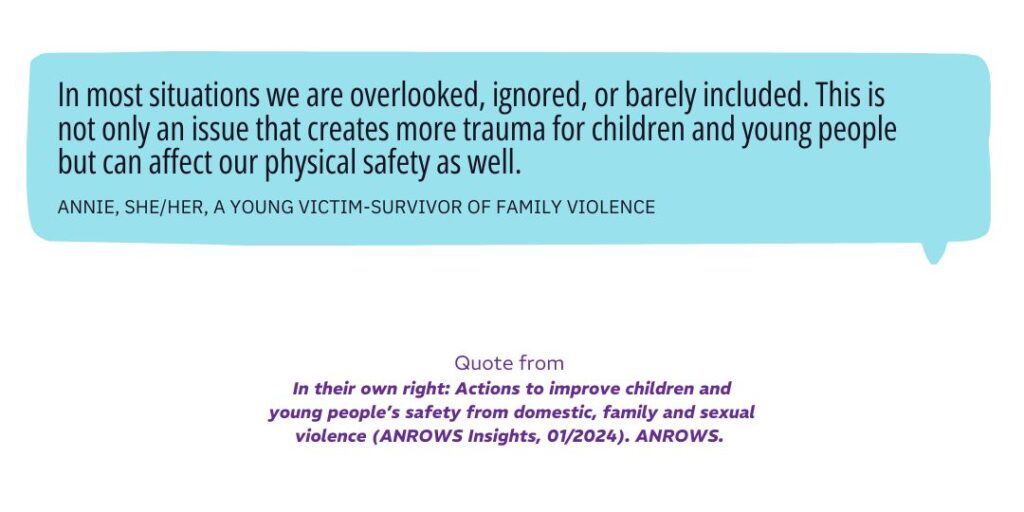 In most situations we are overlooked, ignored, or barely included. This is not only an issue that creates more trauma for children and young people but can affect our physical safety as well.

ANNIE, SHE/HER, A YOUNG VICTIM-SURVIVOR OF FAMILY VIOLENCE

Quote from
In their own right: Actions to improve children and young people's safety from domestic, family and sexual violence (ANROWS Insights, 01/2024). ANROWS.